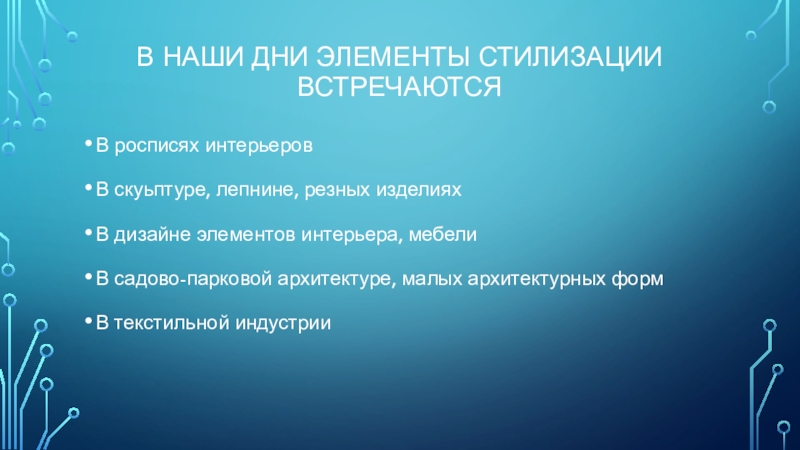 В НАШИ ДНИ ЭЛЕМЕНТЫ СТИЛИЗАЦИИ ВСТРЕЧАЮТСЯ

• В росписях интерьеров

• В скуьптуре, лепнине, резных изделиях

• В дизайне элементов интерьера, мебели

• В садово-парковой архитектуре, малых архитектурных форм

• В текстильной индустрии